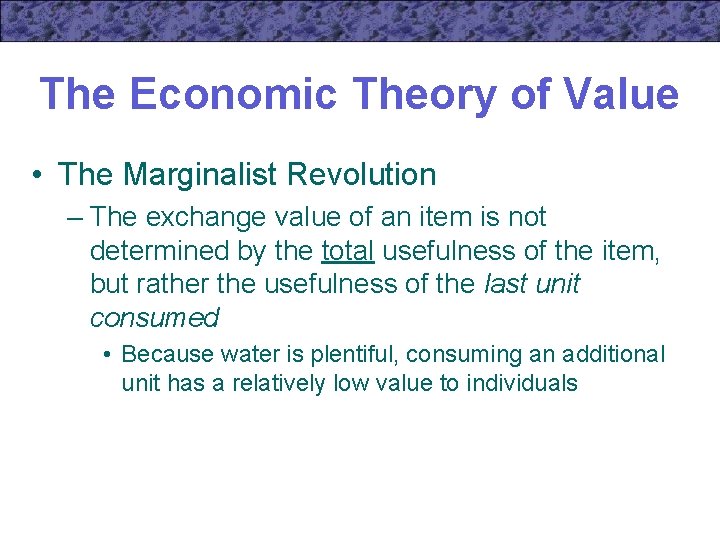 The Economic Theory of Value

• The Marginalist Revolution

– The exchange value of an item is not determined by the total usefulness of the item, but rather the usefulness of the last unit consumed

• Because water is plentiful, consuming an additional unit has a relatively low value to individuals